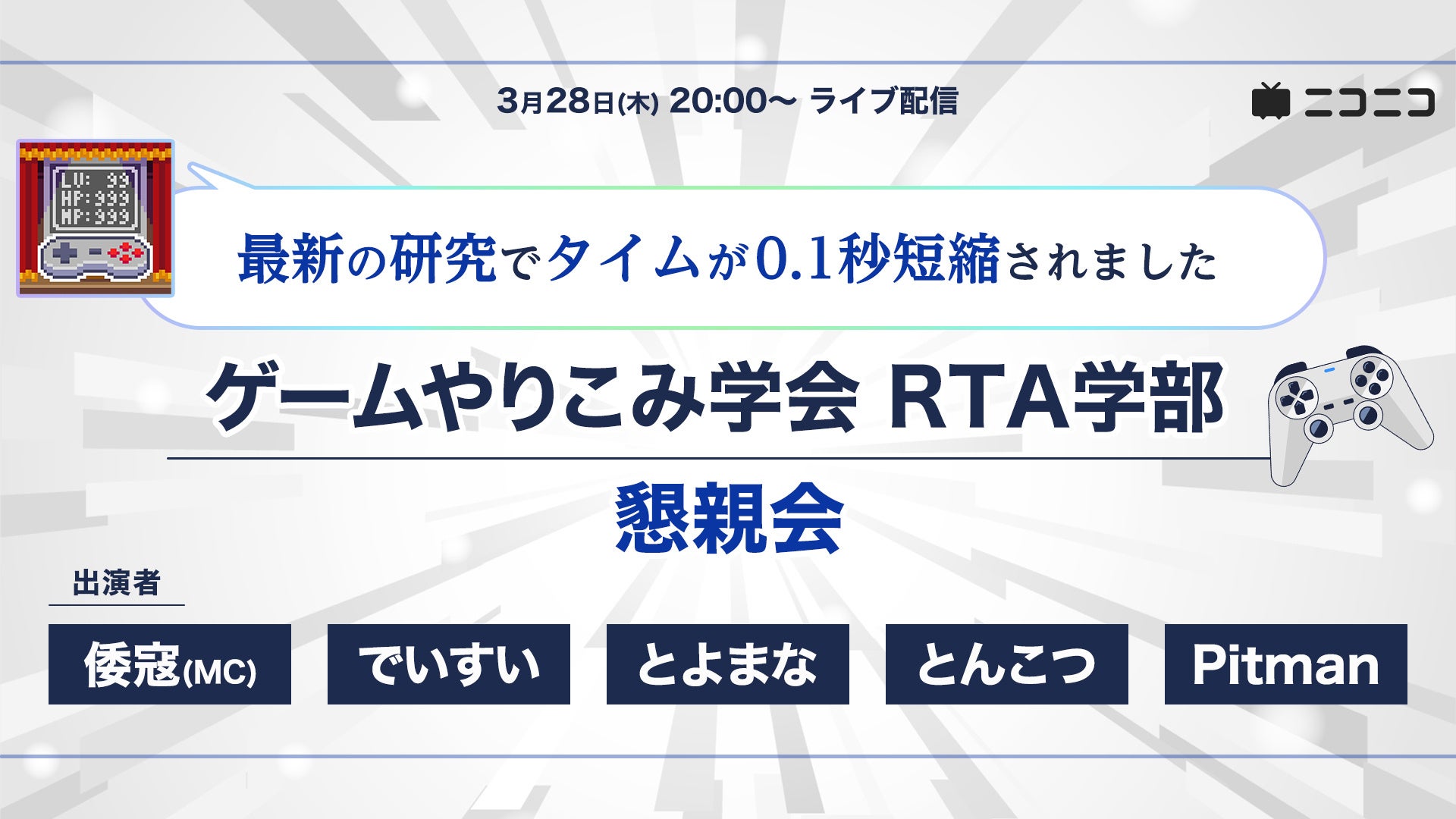 3月28日(木) 20:00〜 ライブ配信

ニコニコ

LV: 99
HP:999
MP:999

最新の研究でタイムが0.1秒短縮されました

ゲームやりこみ学会 RTA学部

懇親会

出演者

倭寇(MC)

でいすい

とよまな

とんこつ

Pitman